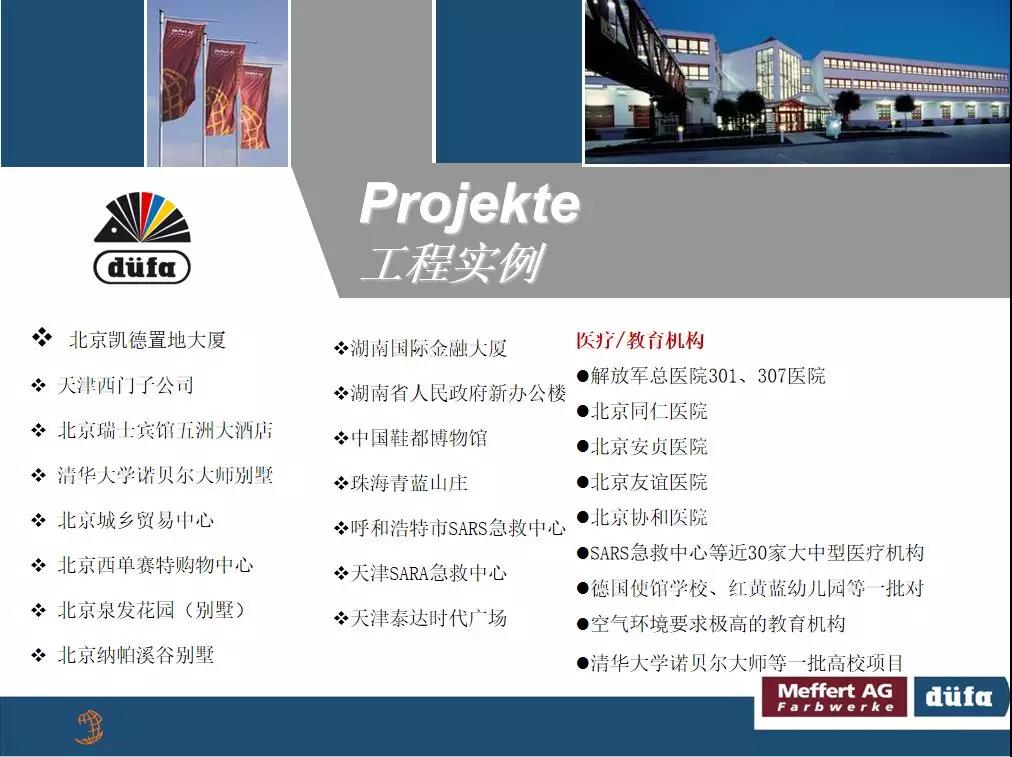 düfa

Projekte
工程实例

❖ 北京凯德置地大厦
❖ 天津西门子公司
❖ 北京瑞士宾馆五洲大酒店
❖ 清华大学诺贝尔大师别墅
❖ 北京城乡贸易中心
❖ 北京西单赛特购物中心
❖ 北京泉发花园（别墅）
❖ 北京纳帕溪谷别墅

❖湖南国际金融大厦
❖湖南省人民政府新办公楼
❖中国鞋都博物馆
❖珠海青蓝山庄
❖呼和浩特市SARS急救中心
❖天津SARA急救中心
❖天津泰达时代广场

医疗/教育机构
●解放军总医院301、307医院
●北京同仁医院
●北京安贞医院
●北京友谊医院
●北京协和医院
●SARS急救中心等近30家大中型医疗机构
●德国使馆学校、红黄蓝幼儿园等一批对
●空气环境要求极高的教育机构
●清华大学诺贝尔大师等一批高校项目

Meffert AG Farbwerke
düfa